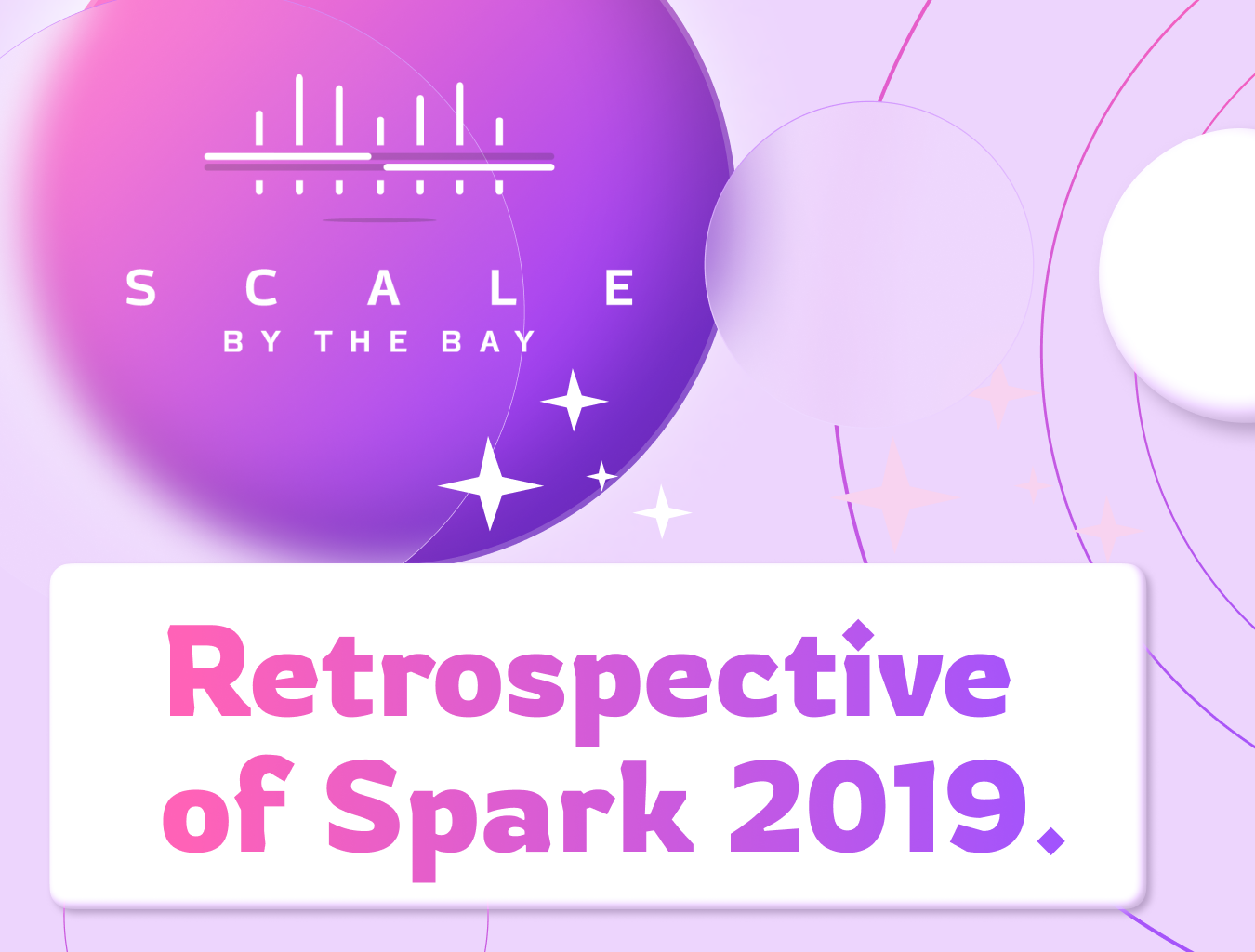 SCALE
BY THE BAY

Retrospective of Spark 2019.